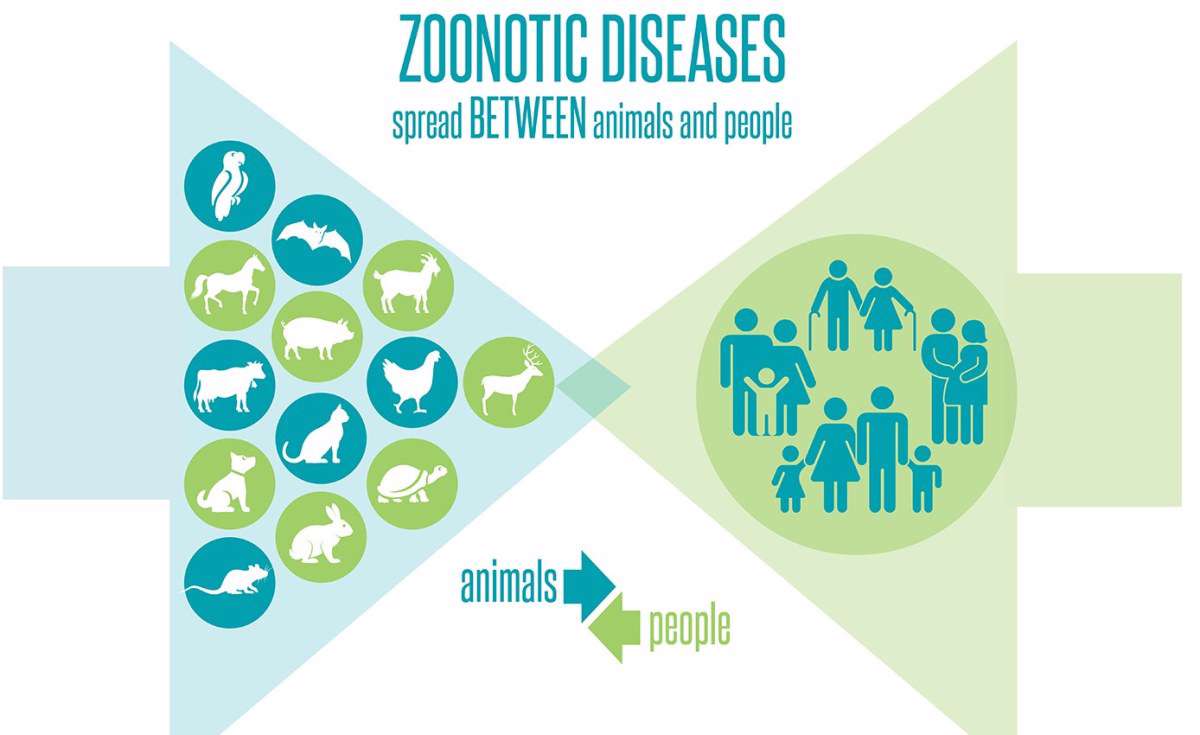 ZOONOTIC DISEASES
spread BETWEEN animals and people

animals
people